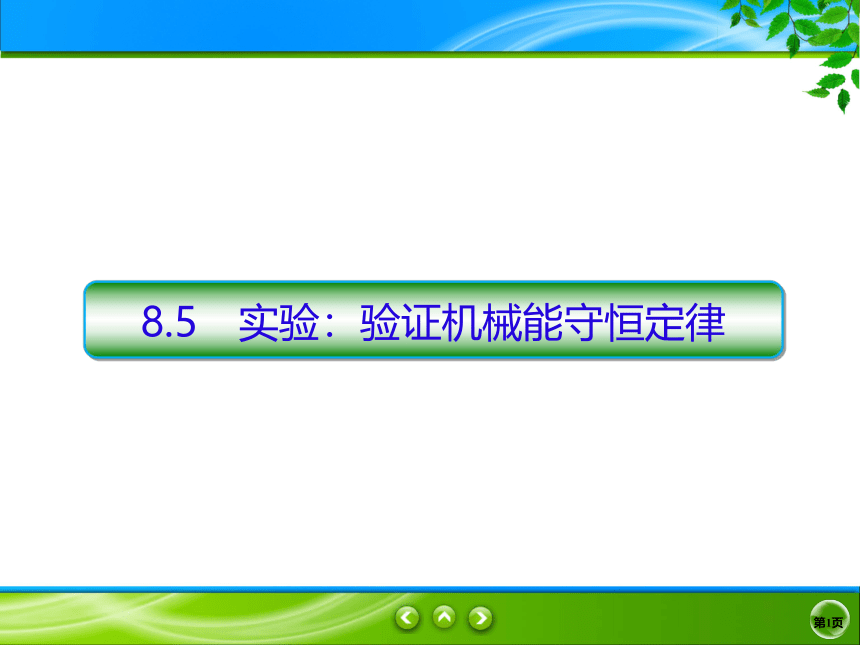 8.5　实验：验证机械能守恒定律

第1页